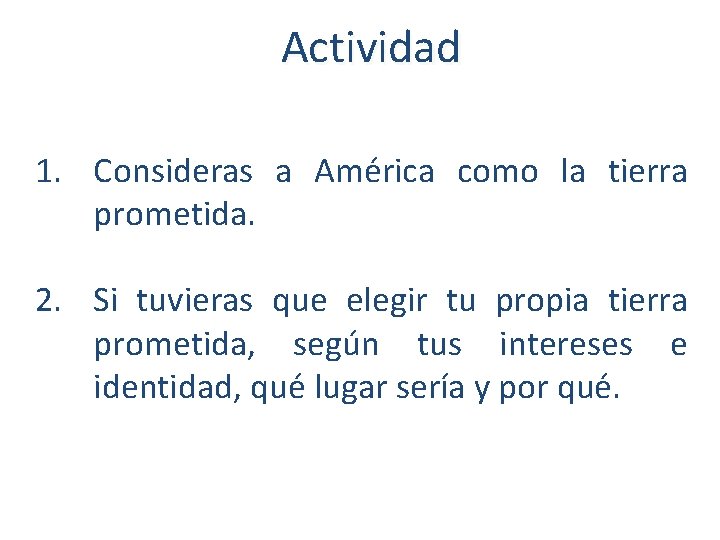 Actividad

1. Consideras a América como la tierra prometida.

2. Si tuvieras que elegir tu propia tierra prometida, según tus intereses e identidad, qué lugar sería y por qué.